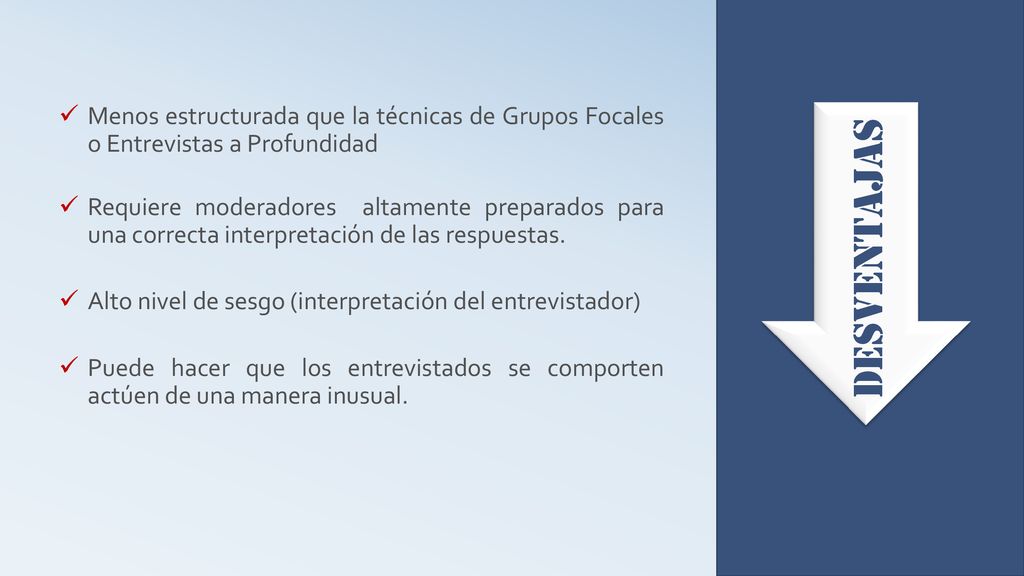 ✓ Menos estructurada que la técnicas de Grupos Focales o Entrevistas a Profundidad

✓ Requiere moderadores altamente preparados para una correcta interpretación de las respuestas.

✓ Alto nivel de sesgo (interpretación del entrevistador)

✓ Puede hacer que los entrevistados se comporten actúen de una manera inusual.

DESVENTAJAS